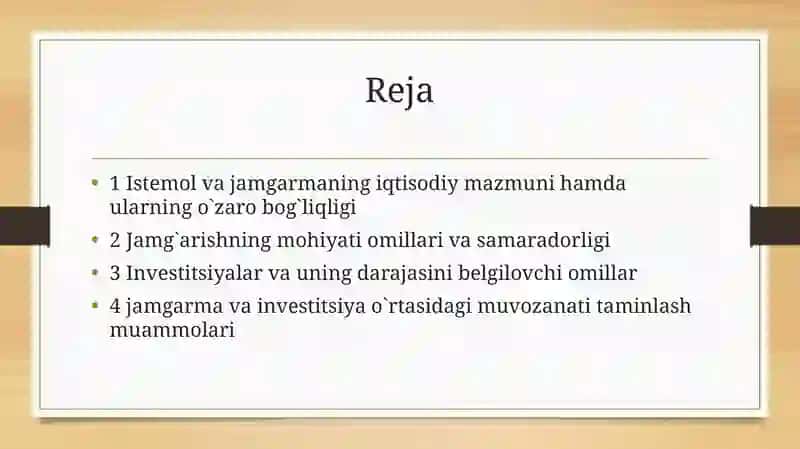 Reja

• 1 Istemol va jamgarmaning iqtisodiy mazmuni hamda ularning o`zaro bog`liqligi
• 2 Jamg`arishning mohiyati omillari va samaradorligi
• 3 Investitsiyalar va uning darajasini belgilovchi omillar
• 4 jamgarma va investitsiya o`rtasidagi muvozanati taminlash muammolari